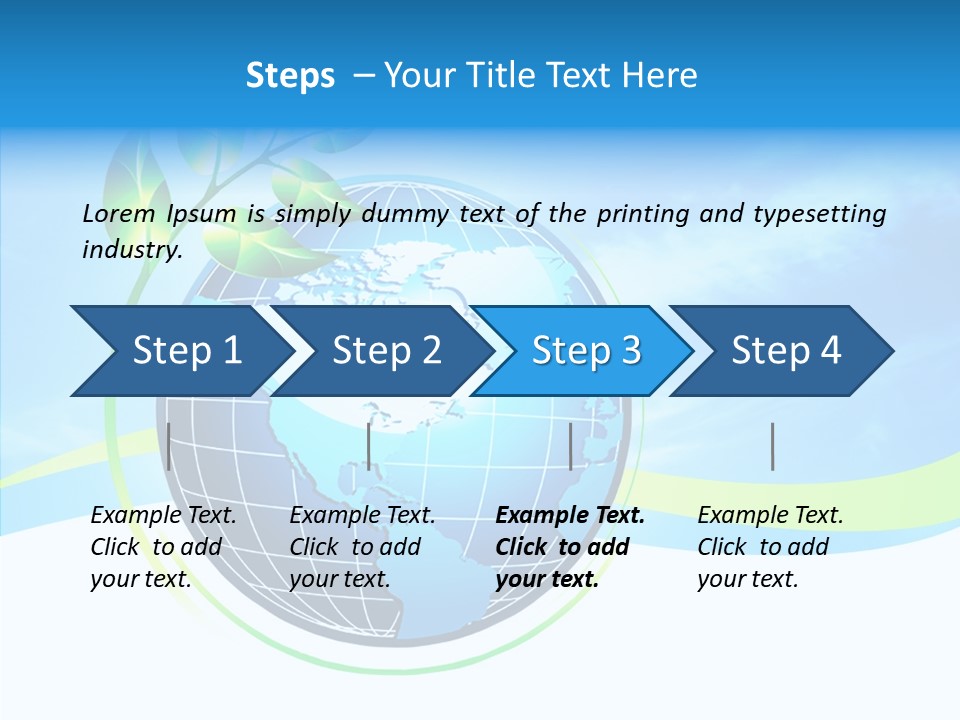 Steps – Your Title Text Here

Lorem Ipsum is simply dummy text of the printing and typesetting industry.

Step 1

Step 2

Step 3

Step 4

Example Text. Click to add your text.

Example Text. Click to add your text.

Example Text. Click to add your text.

Example Text. Click to add your text.